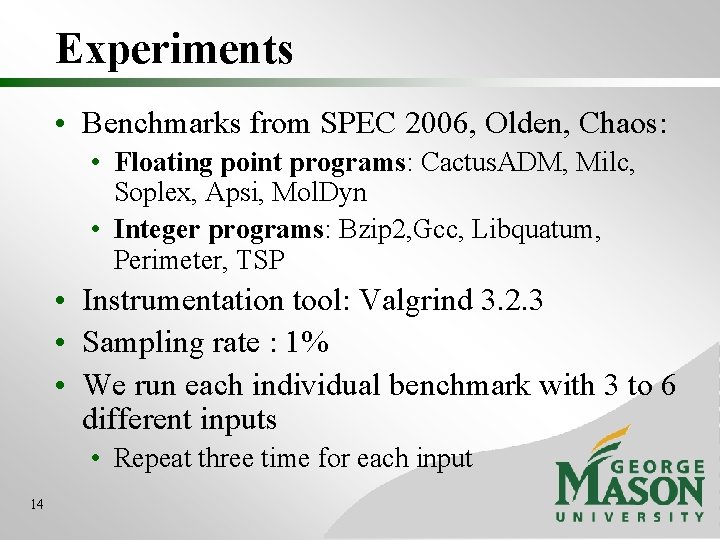 Experiments

• Benchmarks from SPEC 2006, Olden, Chaos:
  • Floating point programs: CactusADM, Milc, Soplex, Apsi, MolDyn
  • Integer programs: Bzip2,Gcc, Libquatum, Perimeter, TSP
• Instrumentation tool: Valgrind 3.2.3
• Sampling rate : 1%
• We run each individual benchmark with 3 to 6 different inputs
  • Repeat three time for each input

14

GEORGE MASON UNIVERSITY